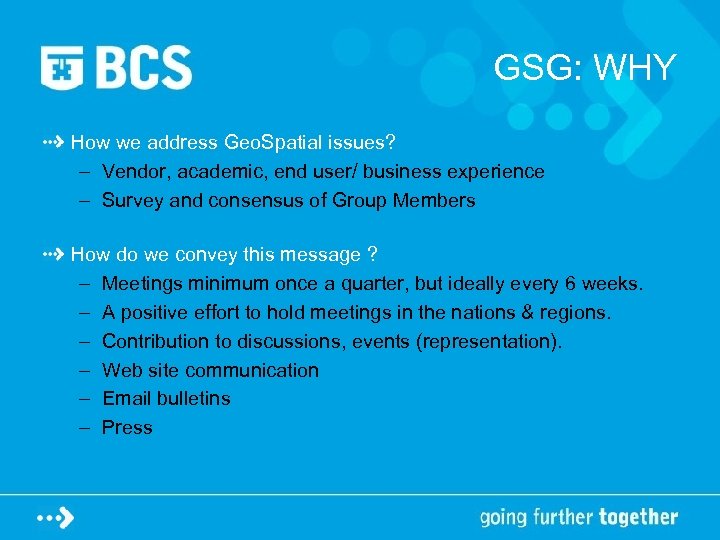 BCS

GSG: WHY

How we address GeoSpatial issues?
– Vendor, academic, end user/ business experience
– Survey and consensus of Group Members

How do we convey this message ?
– Meetings minimum once a quarter, but ideally every 6 weeks.
– A positive effort to hold meetings in the nations & regions.
– Contribution to discussions, events (representation).
– Web site communication
– Email bulletins
– Press

going further together